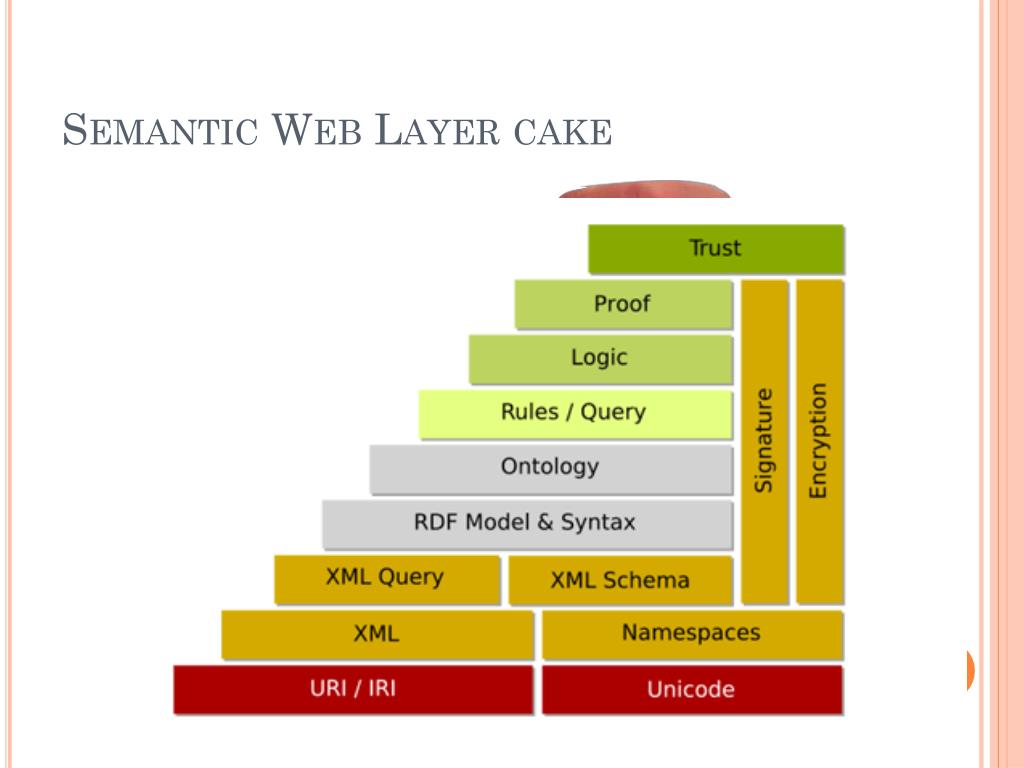 SEMANTIC WEB LAYER CAKE

Trust

Proof

Logic

Rules / Query

Ontology

RDF Model & Syntax

XML Query

XML Schema

XML

Namespaces

URI / IRI

Unicode

Signature

Encryption